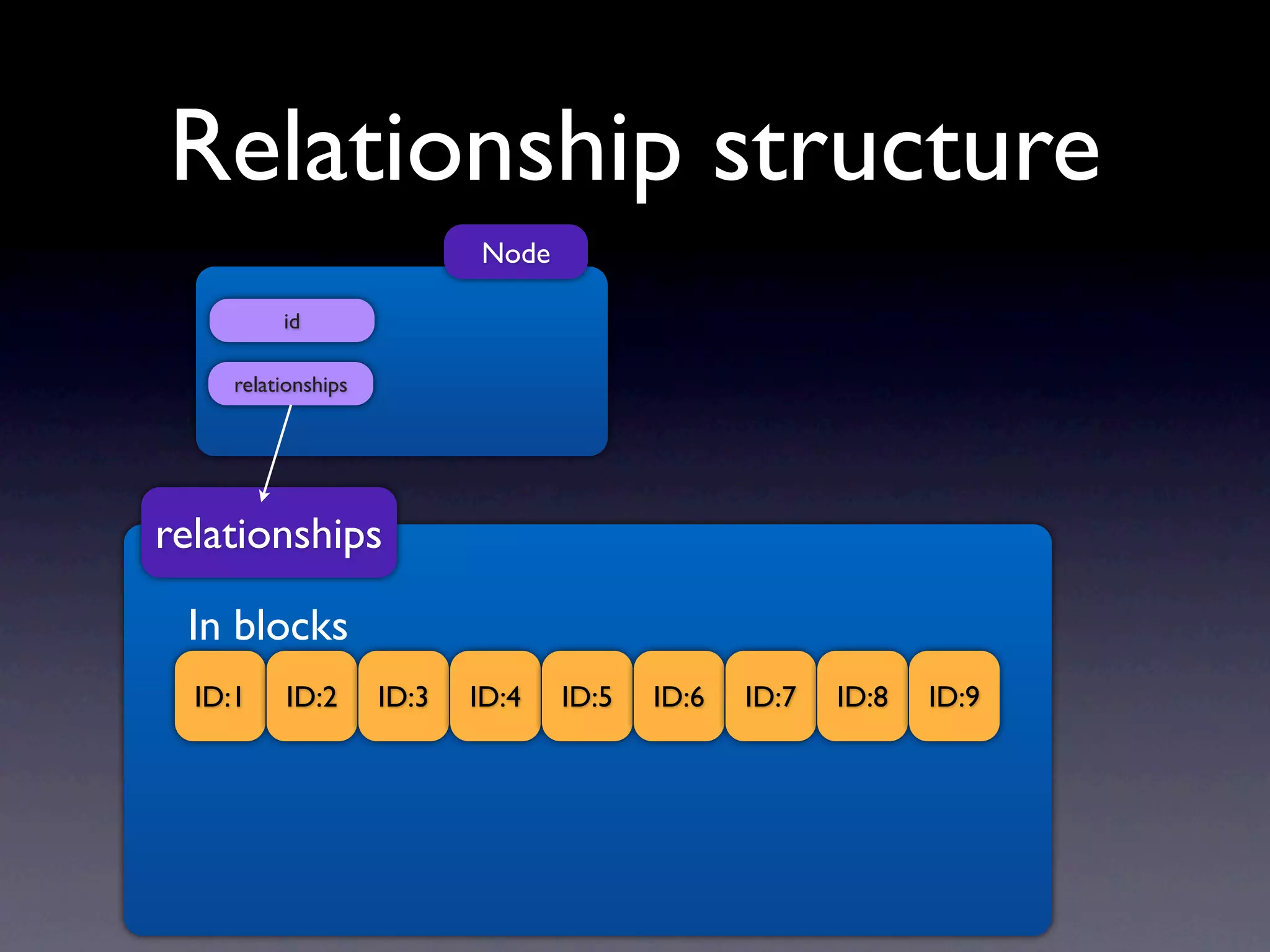 Relationship structure

Node

id

relationships

relationships

In blocks

ID:1 ID:2 ID:3 ID:4 ID:5 ID:6 ID:7 ID:8 ID:9